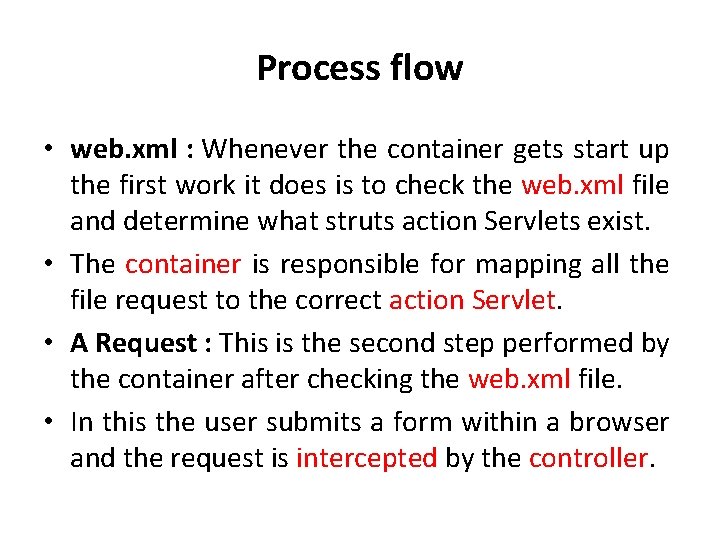 Process flow

• web.xml : Whenever the container gets start up the first work it does is to check the web.xml file and determine what struts action Servlets exist.

• The container is responsible for mapping all the file request to the correct action Servlet.

• A Request : This is the second step performed by the container after checking the web.xml file.

• In this the user submits a form within a browser and the request is intercepted by the controller.